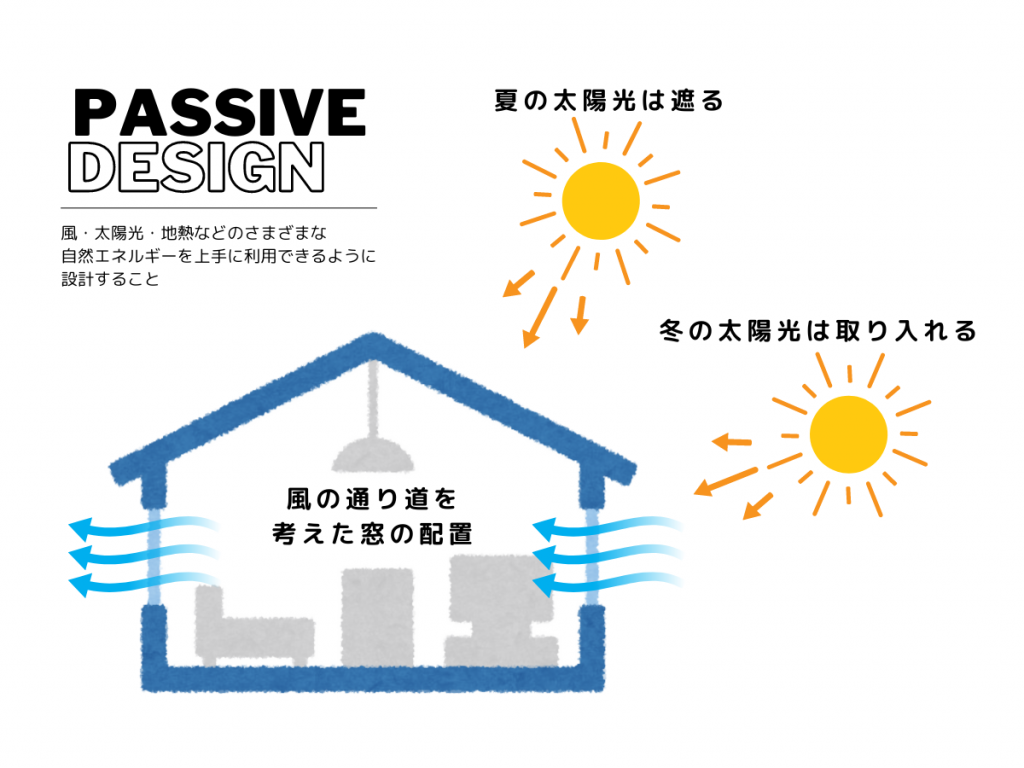 PASSIVE
DESIGN

風・太陽光・地熱などのさまざまな自然エネルギーを上手に利用できるように設計すること

夏の太陽光は遮る

冬の太陽光は取り入れる

風の通り道を考えた窓の配置